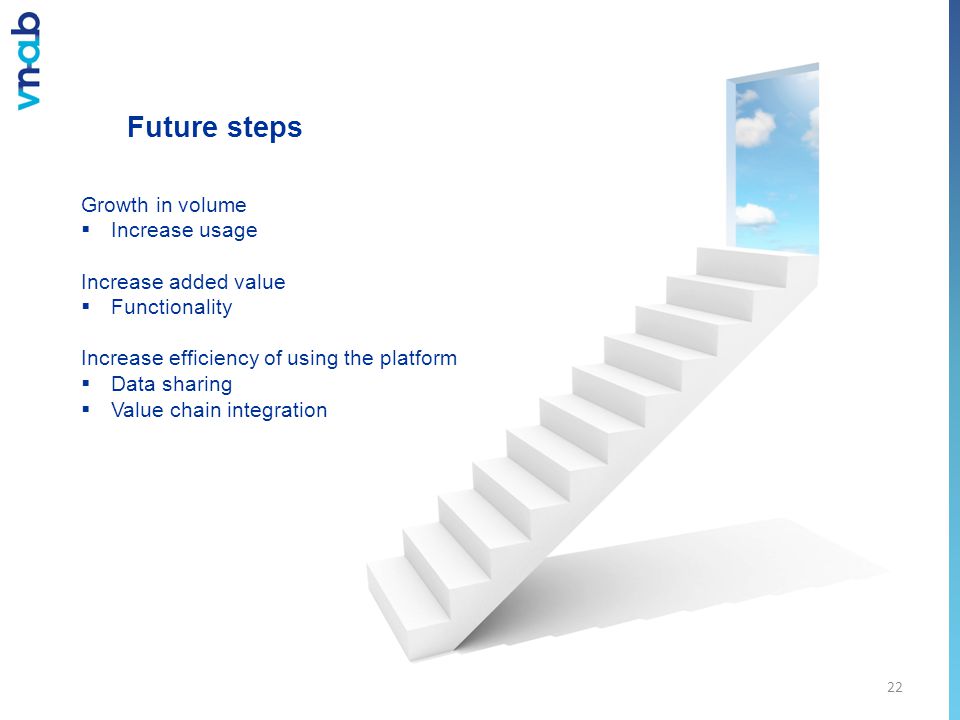 vmab

Future steps

Growth in volume
▪ Increase usage

Increase added value
▪ Functionality

Increase efficiency of using the platform
▪ Data sharing
▪ Value chain integration

22